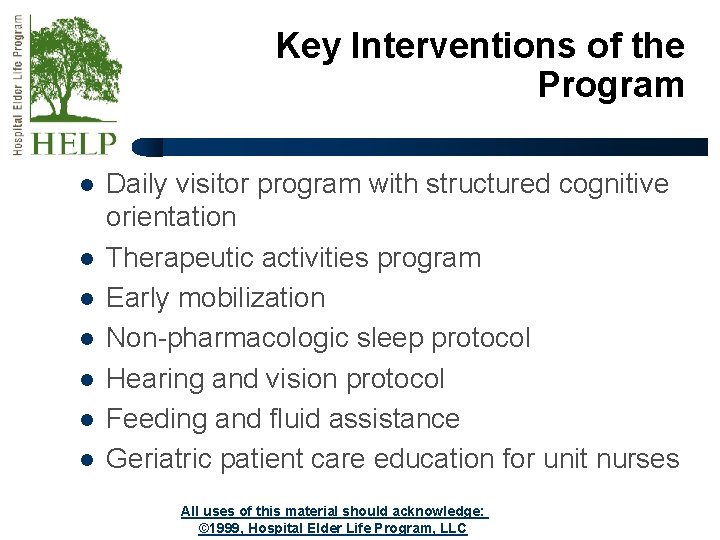 Hospital Elder Life Program

HELP

Key Interventions of the Program

- Daily visitor program with structured cognitive orientation
- Therapeutic activities program
- Early mobilization
- Non-pharmacologic sleep protocol
- Hearing and vision protocol
- Feeding and fluid assistance
- Geriatric patient care education for unit nurses

All uses of this material should acknowledge:
©1999, Hospital Elder Life Program, LLC